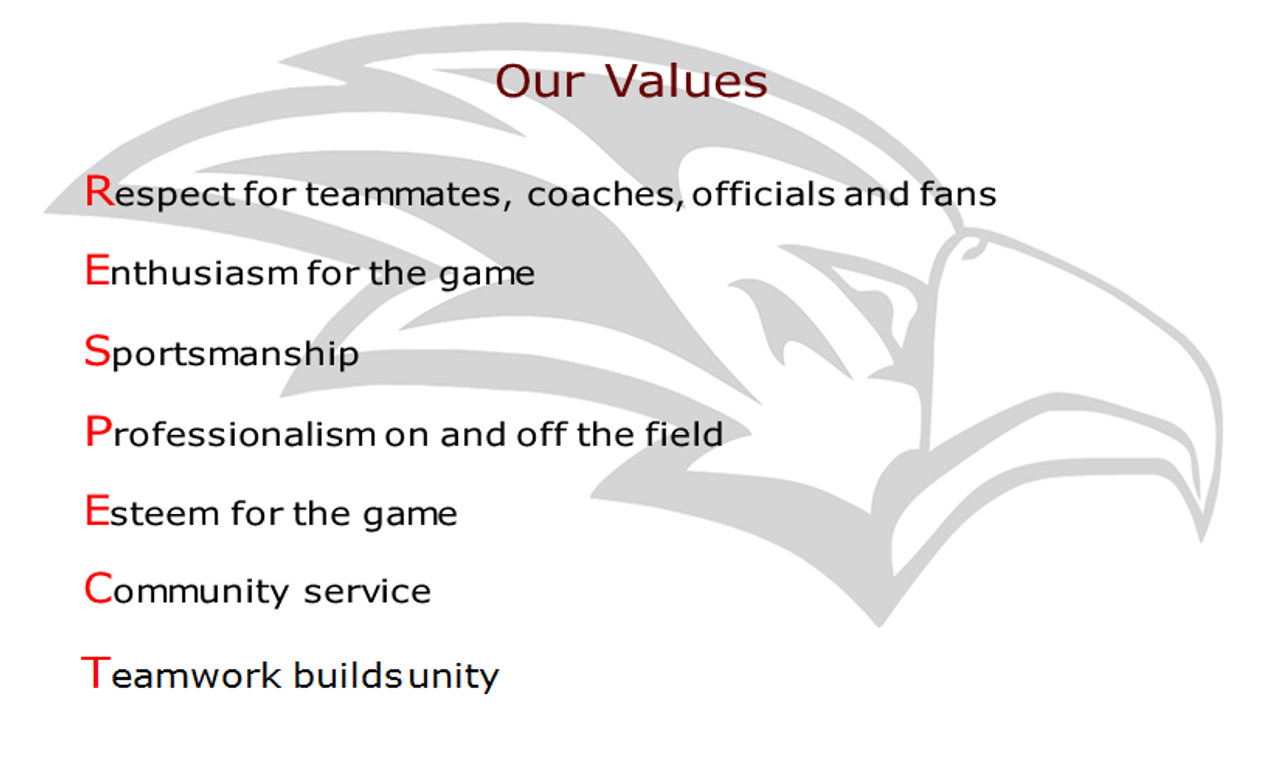 Our Values

Respect for teammates, coaches, officials and fans

Enthusiasm for the game

Sportsmanship

Professionalism on and off the field

Esteem for the game

Community service

Teamwork builds unity